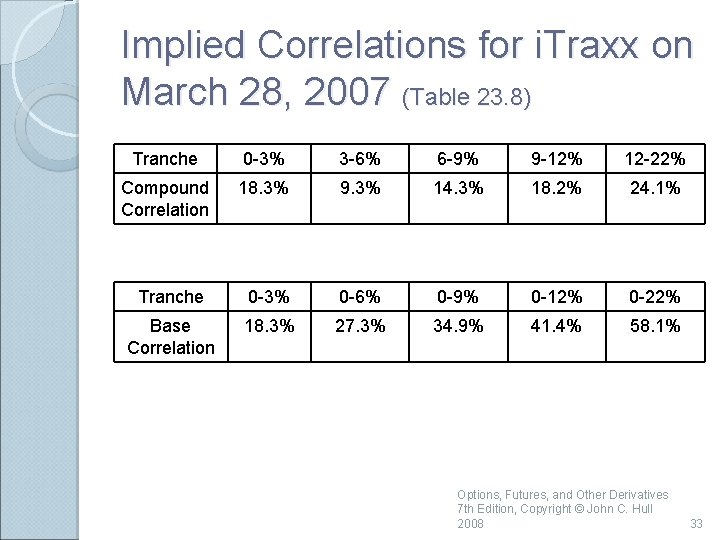 Implied Correlations for iTraxx on March 28, 2007 (Table 23.8)

| Tranche | 0-3% | 3-6% | 6-9% | 9-12% | 12-22% |
|---|---|---|---|---|---|
| Compound Correlation | 18.3% | 9.3% | 14.3% | 18.2% | 24.1% |

| Tranche | 0-3% | 0-6% | 0-9% | 0-12% | 0-22% |
|---|---|---|---|---|---|
| Base Correlation | 18.3% | 27.3% | 34.9% | 41.4% | 58.1% |

Options, Futures, and Other Derivatives 7th Edition, Copyright © John C. Hull 2008

33